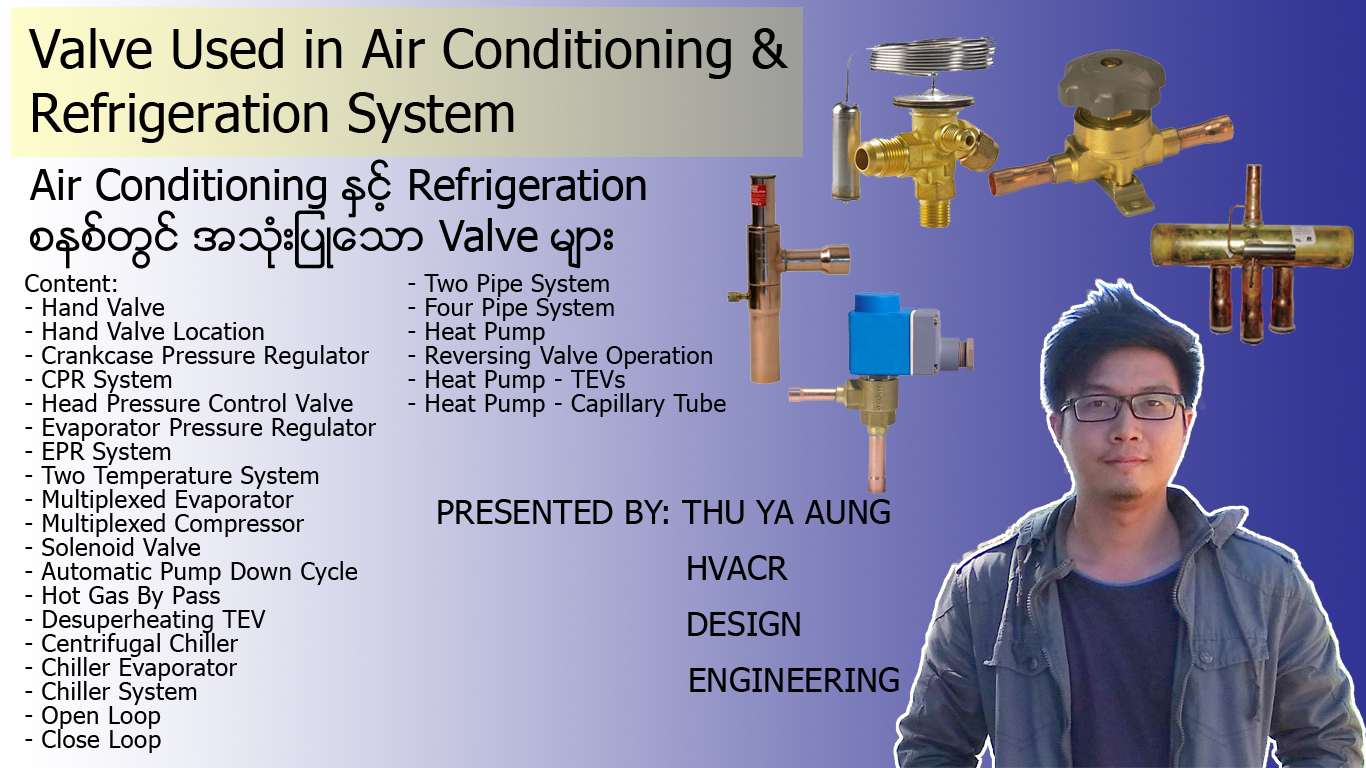 Valve Used in Air Conditioning & Refrigeration System

Air Conditioning နှင့် Refrigeration စနစ်တွင် အသုံးပြုသော Valve များ

Content:
- Hand Valve
- Hand Valve Location
- Crankcase Pressure Regulator
- CPR System
- Head Pressure Control Valve
- Evaporator Pressure Regulator
- EPR System
- Two Temperature System
- Multiplexed Evaporator
- Multiplexed Compressor
- Solenoid Valve
- Automatic Pump Down Cycle
- Hot Gas By Pass
- Desuperheating TEV
- Centrifugal Chiller
- Chiller Evaporator
- Chiller System
- Open Loop
- Close Loop

- Two Pipe System
- Four Pipe System
- Heat Pump
- Reversing Valve Operation
- Heat Pump - TEVs
- Heat Pump - Capillary Tube

PRESENTED BY: THU YA AUNG
HVACR
DESIGN
ENGINEERING